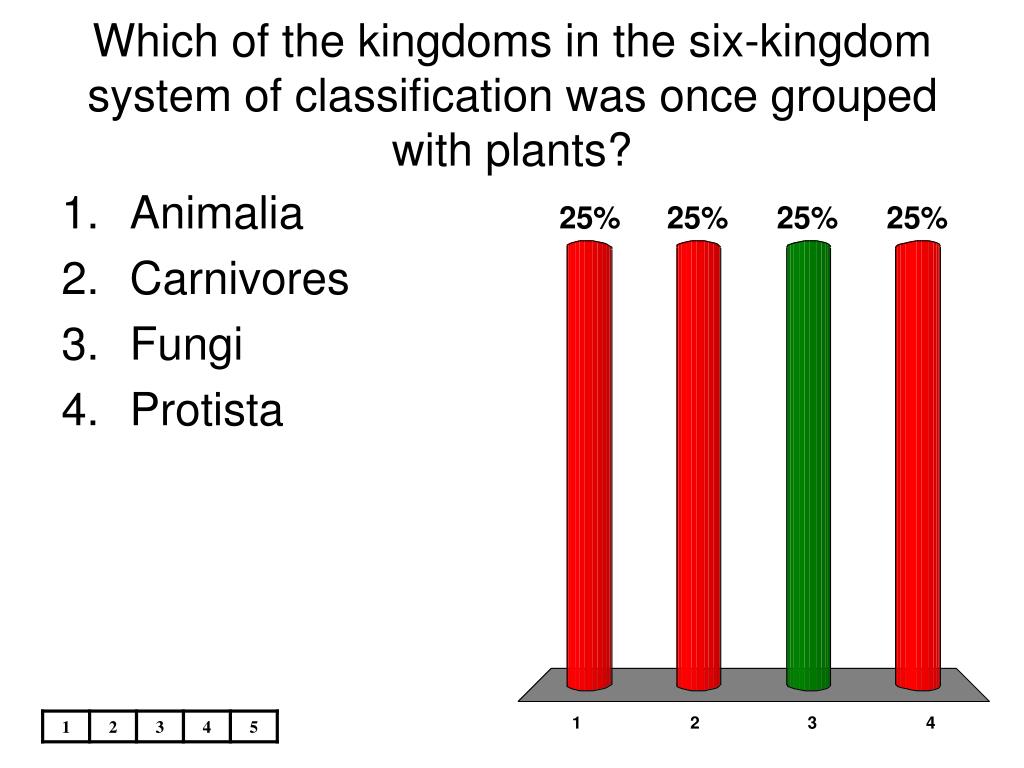 Which of the kingdoms in the six-kingdom system of classification was once grouped with plants?

1. Animalia
2. Carnivores
3. Fungi
4. Protista

25% 25% 25% 25%

1 2 3 4

| 1 | 2 | 3 | 4 | 5 |
|---|---|---|---|---|